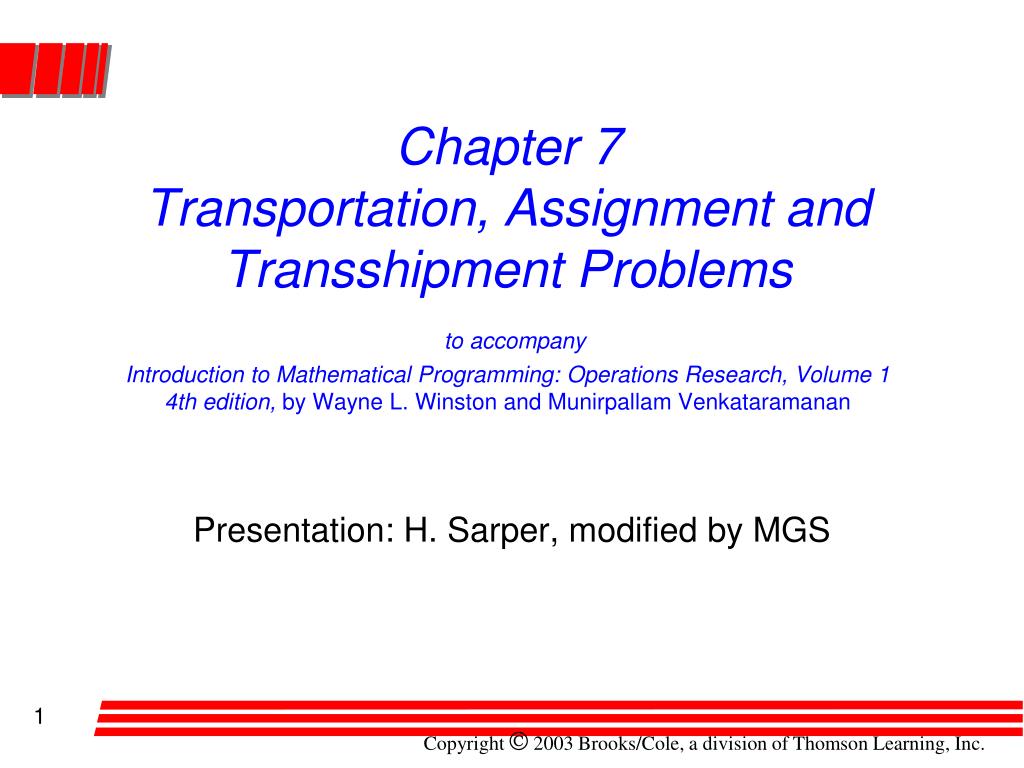 Chapter 7
Transportation, Assignment and Transshipment Problems

to accompany
Introduction to Mathematical Programming: Operations Research, Volume 1
4th edition, by Wayne L. Winston and Munirpallam Venkataramanan

Presentation: H. Sarper, modified by MGS

1

Copyright © 2003 Brooks/Cole, a division of Thomson Learning, Inc.